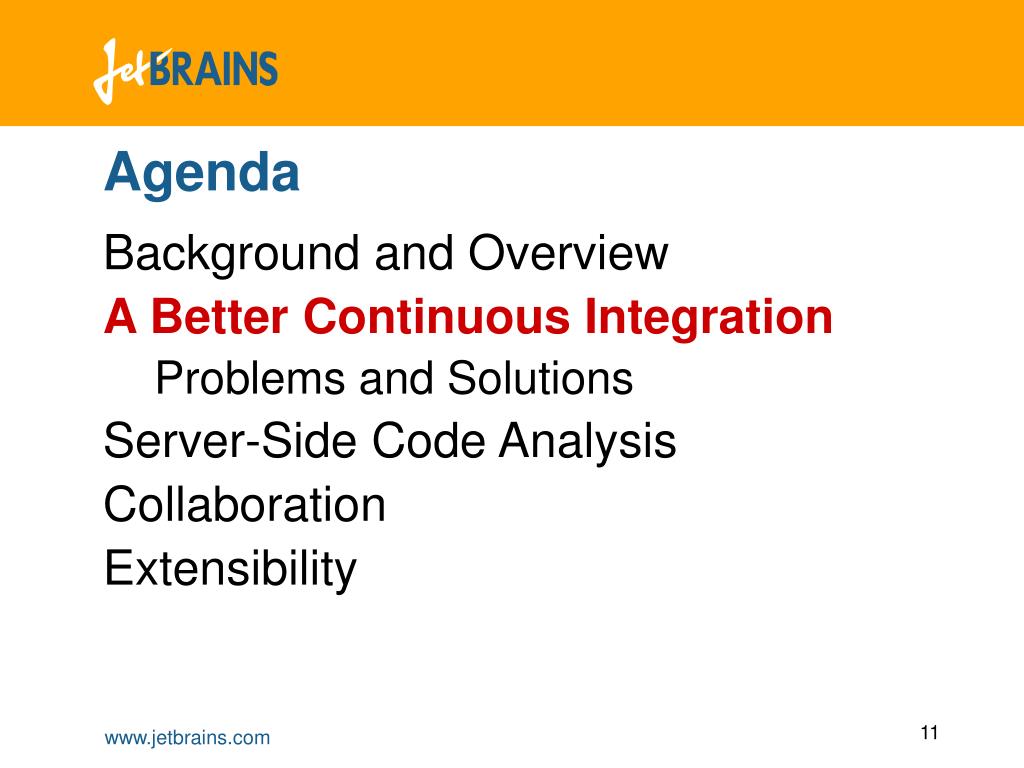 JetBRAINS

Agenda

Background and Overview

A Better Continuous Integration

Problems and Solutions

Server-Side Code Analysis

Collaboration

Extensibility

www.jetbrains.com

11